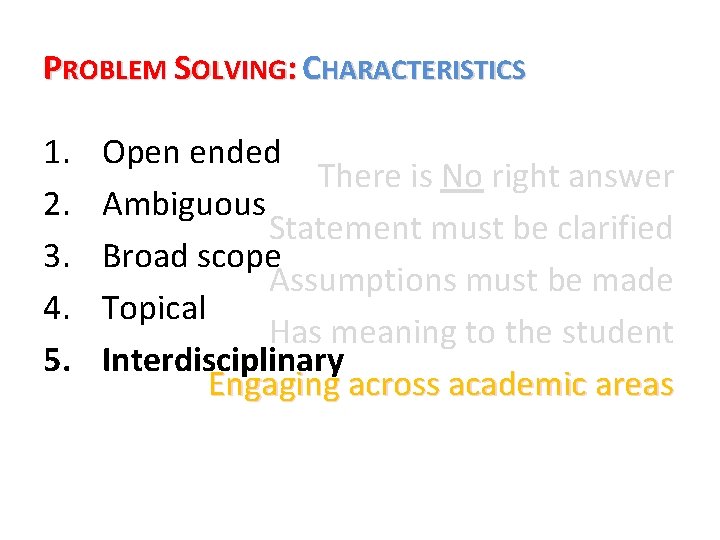 PROBLEM SOLVING: CHARACTERISTICS

1. Open ended
There is No right answer
2. Ambiguous
Statement must be clarified
3. Broad scope
Assumptions must be made
4. Topical
Has meaning to the student
5. Interdisciplinary
Engaging across academic areas